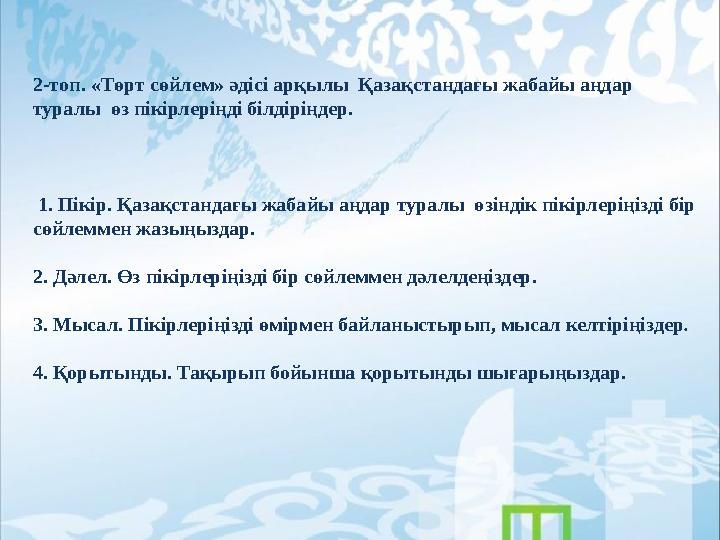 2-топ. «Төрт сөйлем» әдісі арқылы Қазақстандағы жабайы аңдар туралы өз пікірлеріңді білдіріңдер.

1. Пікір. Қазақстандағы жабайы аңдар туралы өзіндік пікірлеріңізді бір сөйлеммен жазыңыздар.

2. Дәлел. Өз пікірлеріңізді бір сөйлеммен дәлелдеңіздер.

3. Мысал. Пікірлеріңізді өмірмен байланыстырып, мысал келтіріңіздер.

4. Қорытынды. Тақырып бойынша қорытынды шығарыңыздар.